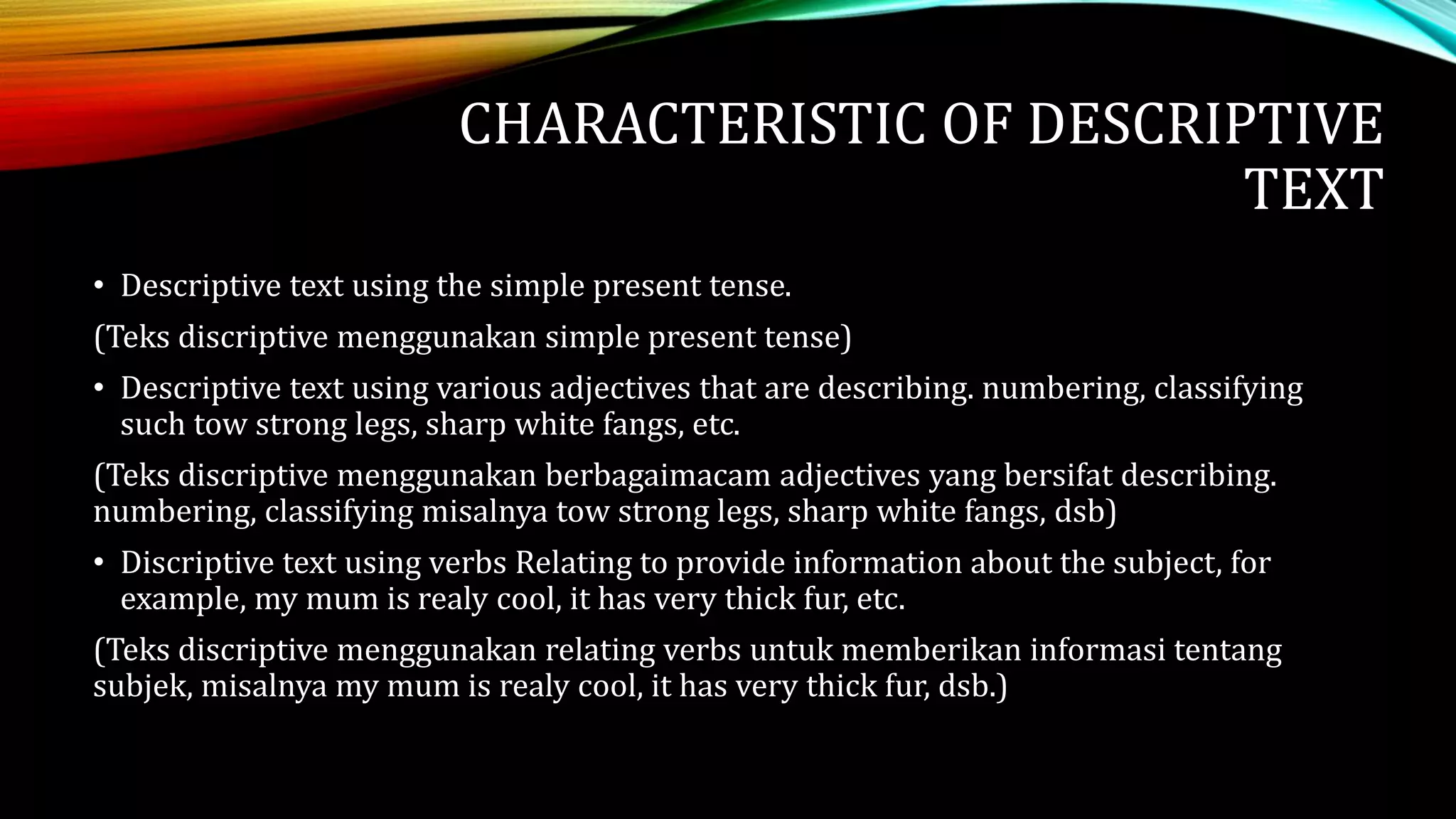 CHARACTERISTIC OF DESCRIPTIVE TEXT

• Descriptive text using the simple present tense.

(Teks discriptive menggunakan simple present tense)

• Descriptive text using various adjectives that are describing. numbering, classifying such tow strong legs, sharp white fangs, etc.

(Teks discriptive menggunakan berbagaimacam adjectives yang bersifat describing. numbering, classifying misalnya tow strong legs, sharp white fangs, dsb)

• Discriptive text using verbs Relating to provide information about the subject, for example, my mum is realy cool, it has very thick fur, etc.

(Teks discriptive menggunakan relating verbs untuk memberikan informasi tentang subjek, misalnya my mum is realy cool, it has very thick fur, dsb.)